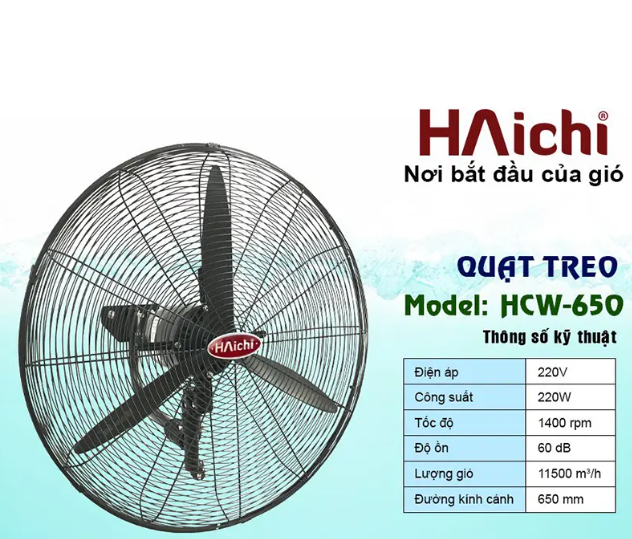 HAichi®
Nơi bắt đầu của gió

HAichi

QUẠT TREO
Model: HCW-650
Thông số kỹ thuật

| Điện áp | 220V |
|---|---|
| Công suất | 220W |
| Tốc độ | 1400 rpm |
| Độ ồn | 60 dB |
| Lượng gió | 11500 $m^3/h$ |
| Đường kính cánh | 650 mm |